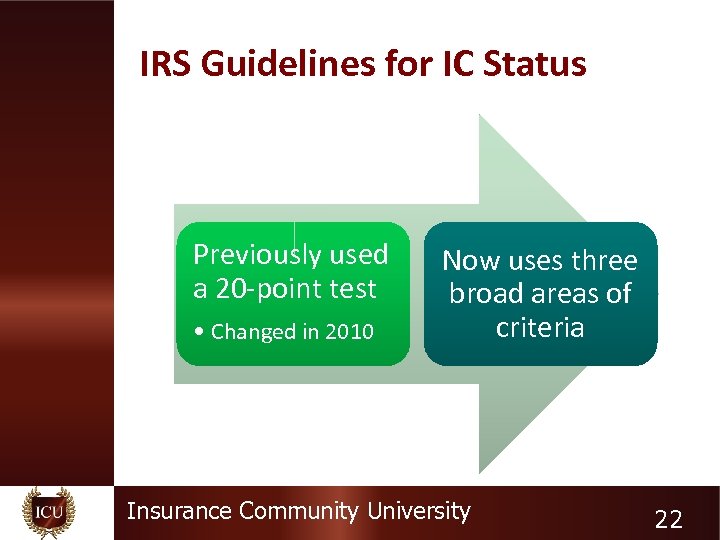 IRS Guidelines for IC Status

Previously used a 20-point test

• Changed in 2010

Now uses three broad areas of criteria

ICU

Insurance Community University

22